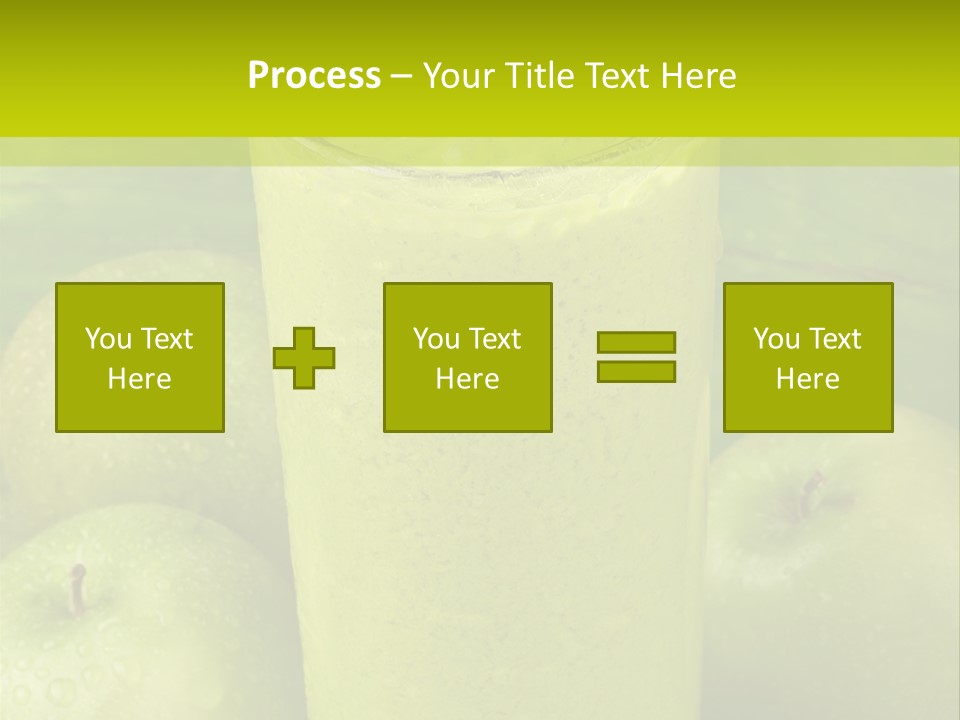 Process – Your Title Text Here

You Text Here

You Text Here

You Text Here